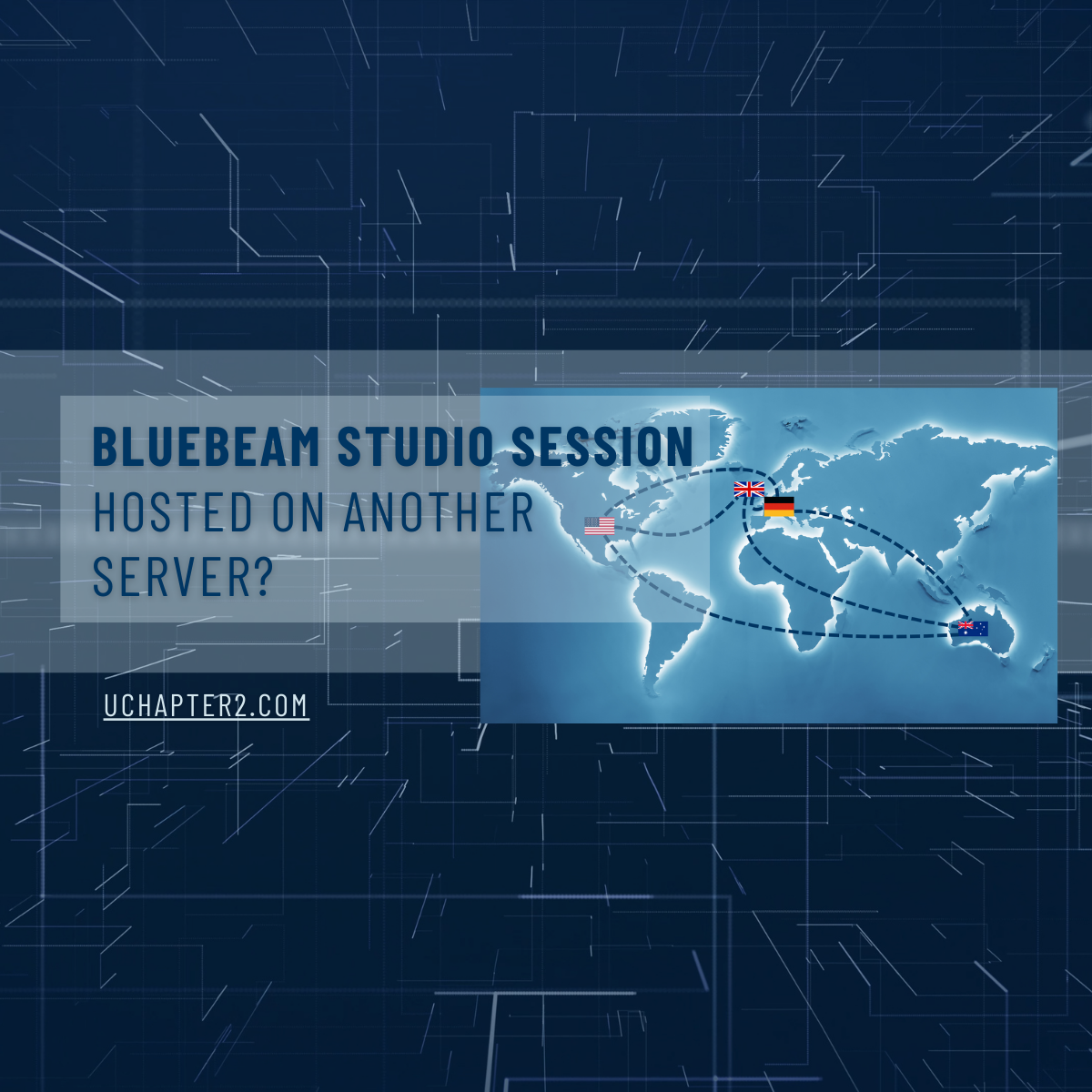 BLUEBEAM STUDIO SESSION HOSTED ON ANOTHER SERVER?

UCHAPTER2.COM